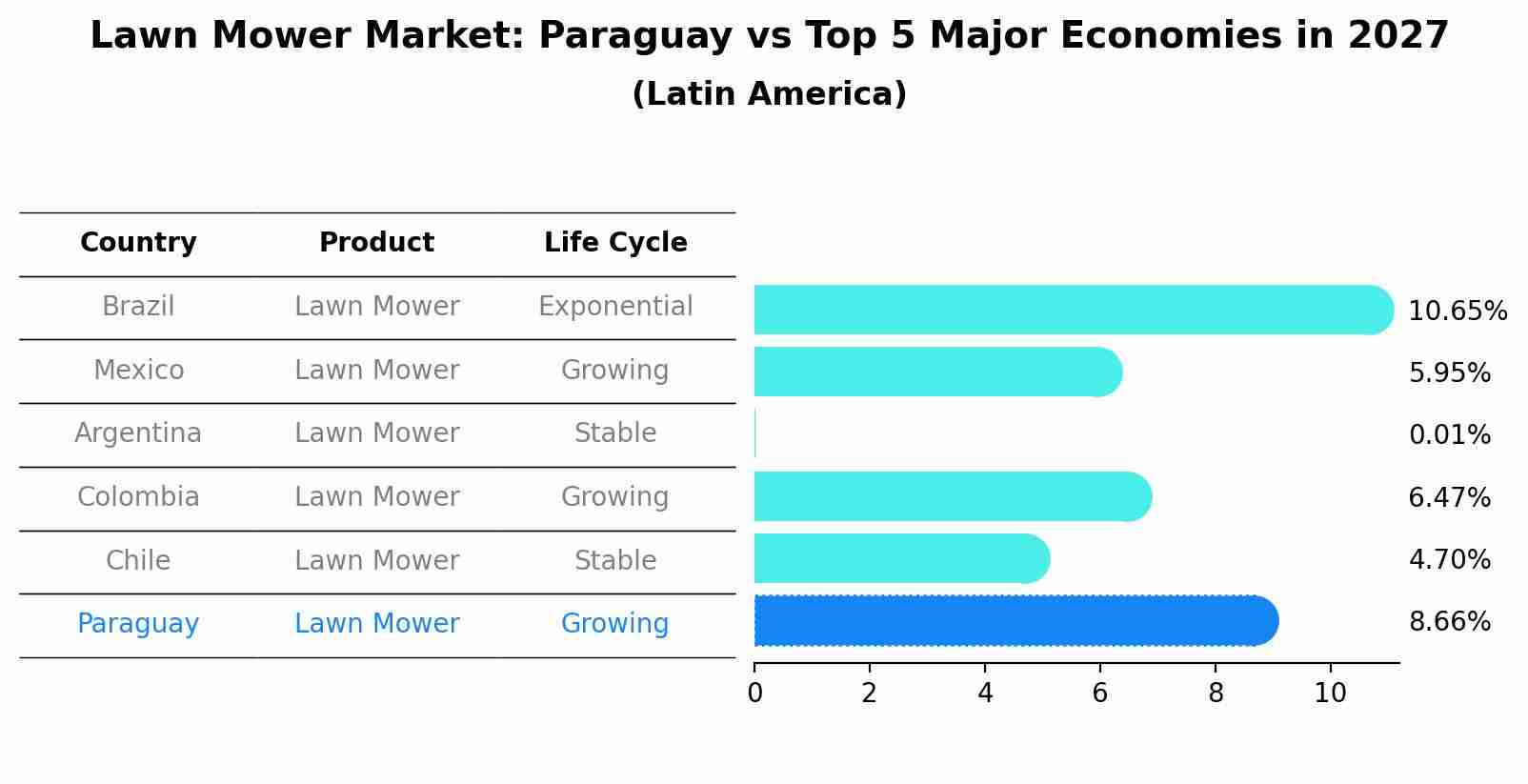 Lawn Mower Market: Paraguay vs Top 5 Major Economies in 2027
(Latin America)

| Country | Product | Life Cycle | |
|---|---|---|---|
| Brazil | Lawn Mower | Exponential | 10.65% |
| Mexico | Lawn Mower | Growing | 5.95% |
| Argentina | Lawn Mower | Stable | 0.01% |
| Colombia | Lawn Mower | Growing | 6.47% |
| Chile | Lawn Mower | Stable | 4.70% |
| Paraguay | Lawn Mower | Growing | 8.66% |

0 2 4 6 8 10